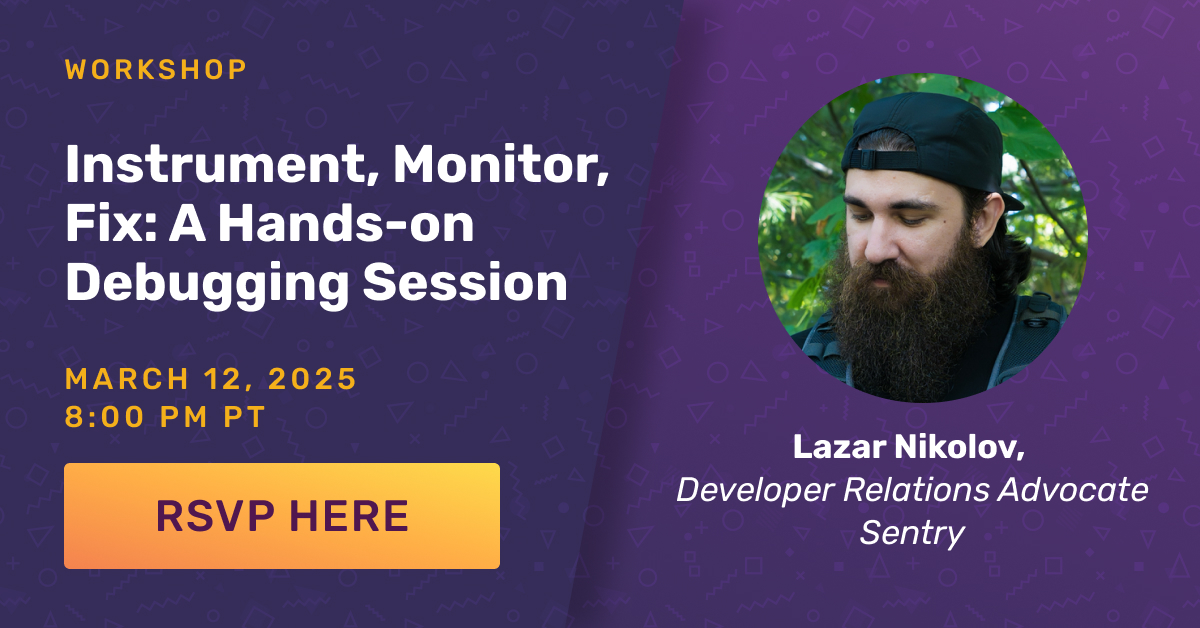 WORKSHOP

Instrument, Monitor, Fix: A Hands-on Debugging Session

MARCH 12, 2025
8:00 PM PT

RSVP HERE

Lazar Nikolov,
Developer Relations Advocate
Sentry